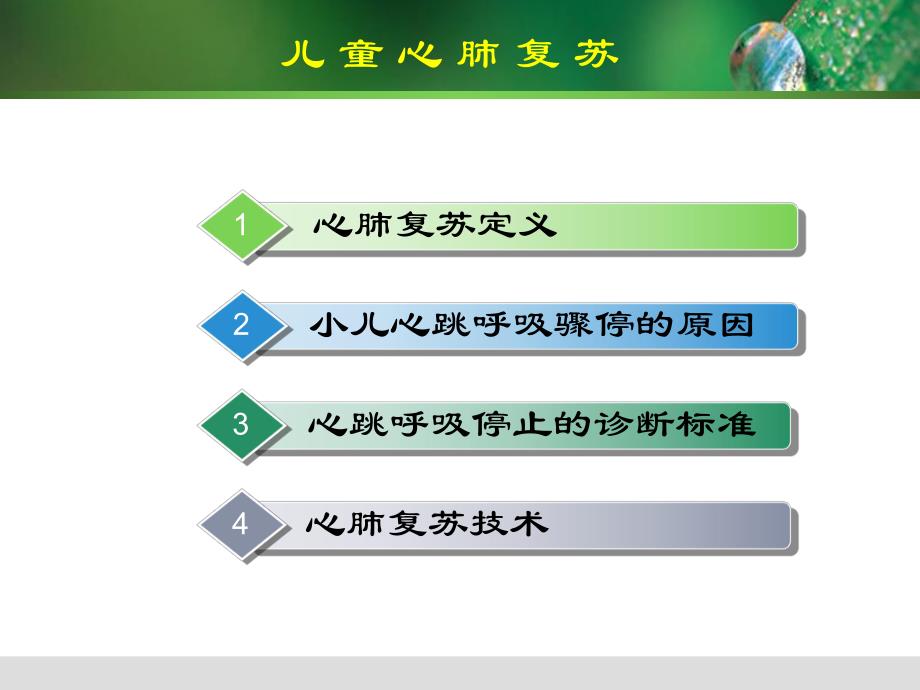 儿童心肺复苏

1 心肺复苏定义

2 小儿心跳呼吸骤停的原因

3 心跳呼吸停止的诊断标准

4 心肺复苏技术